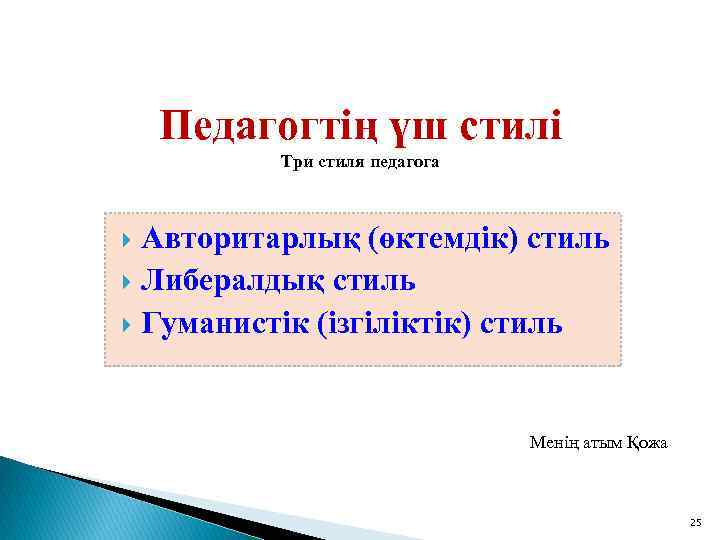 Педагогтің үш стилі
Три стиля педагога

Авторитарлық (өктемдік) стиль
Либералдық стиль
Гуманистік (ізгіліктік) стиль

Менің атым Қожа

25